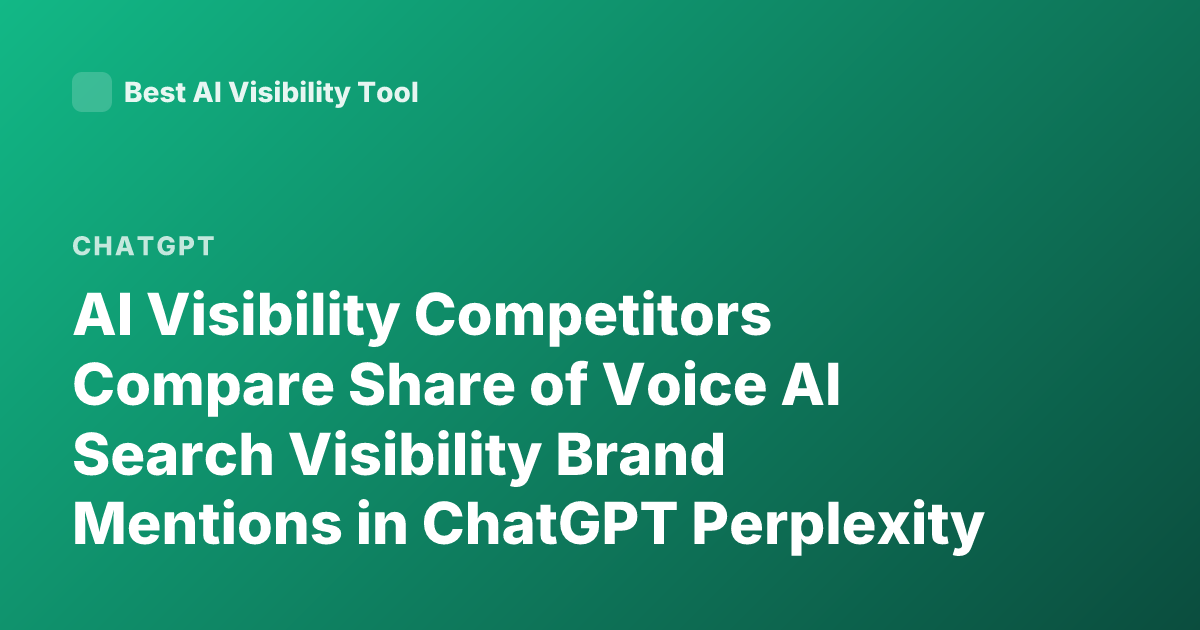 Best AI Visibility Tool

CHATGPT

AI Visibility Competitors Compare Share of Voice AI Search Visibility Brand Mentions in ChatGPT Perplexity